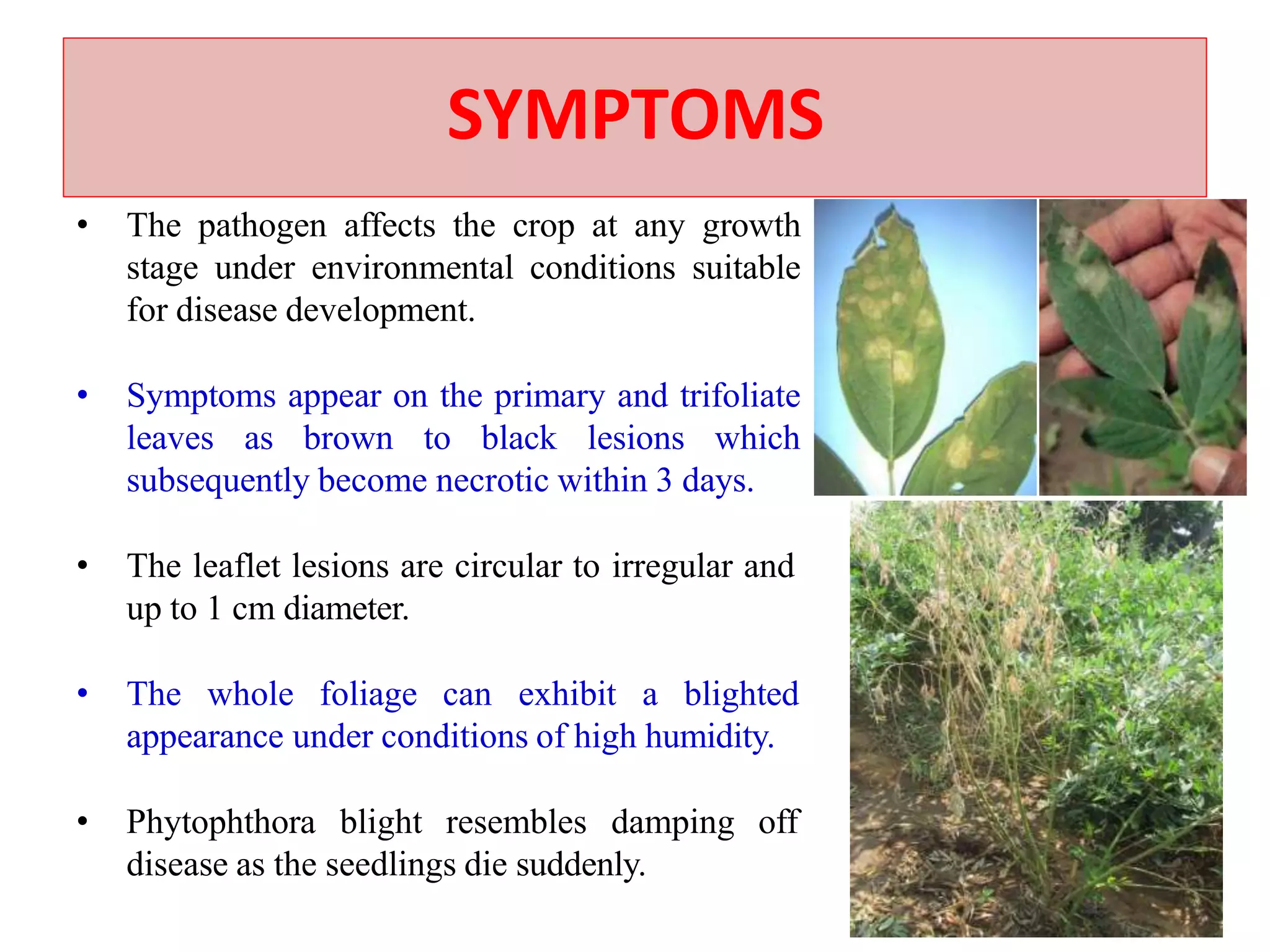 SYMPTOMS

• The pathogen affects the crop at any growth stage under environmental conditions suitable for disease development.

• Symptoms appear on the primary and trifoliate leaves as brown to black lesions which subsequently become necrotic within 3 days.

• The leaflet lesions are circular to irregular and up to 1 cm diameter.

• The whole foliage can exhibit a blighted appearance under conditions of high humidity.

• Phytophthora blight resembles damping off disease as the seedlings die suddenly.